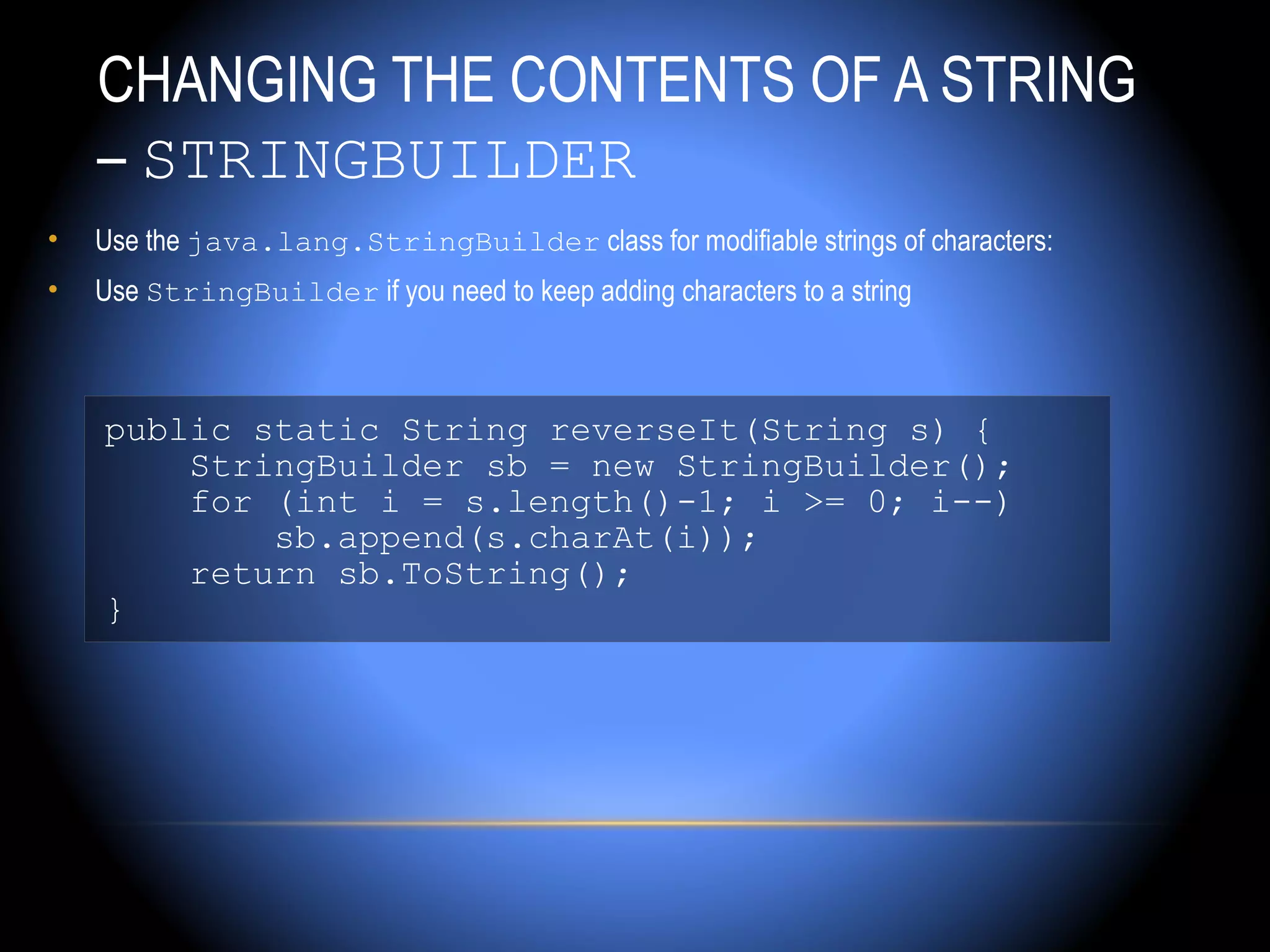 CHANGING THE CONTENTS OF A STRING – STRINGBUILDER

• Use the java.lang.StringBuilder class for modifiable strings of characters:
• Use StringBuilder if you need to keep adding characters to a string

public static String reverseIt(String s) {
    StringBuilder sb = new StringBuilder();
    for (int i = s.length()-1; i >= 0; i--)
        sb.append(s.charAt(i));
    return sb.ToString();
}